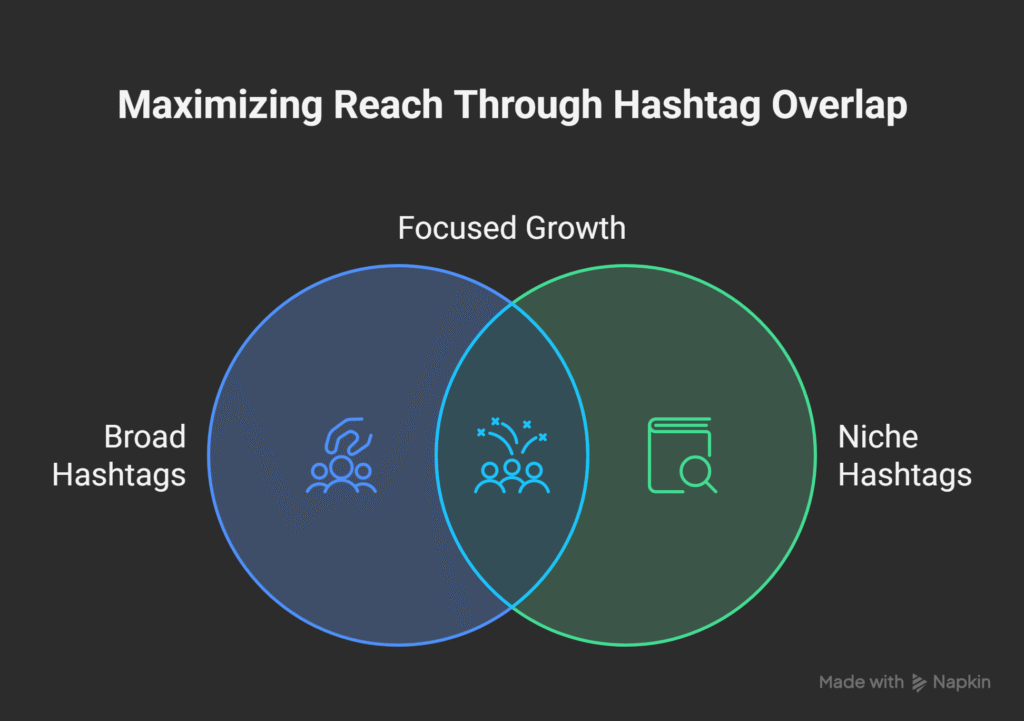 Maximizing Reach Through Hashtag Overlap

Focused Growth

Broad Hashtags

Niche Hashtags

Made with Napkin